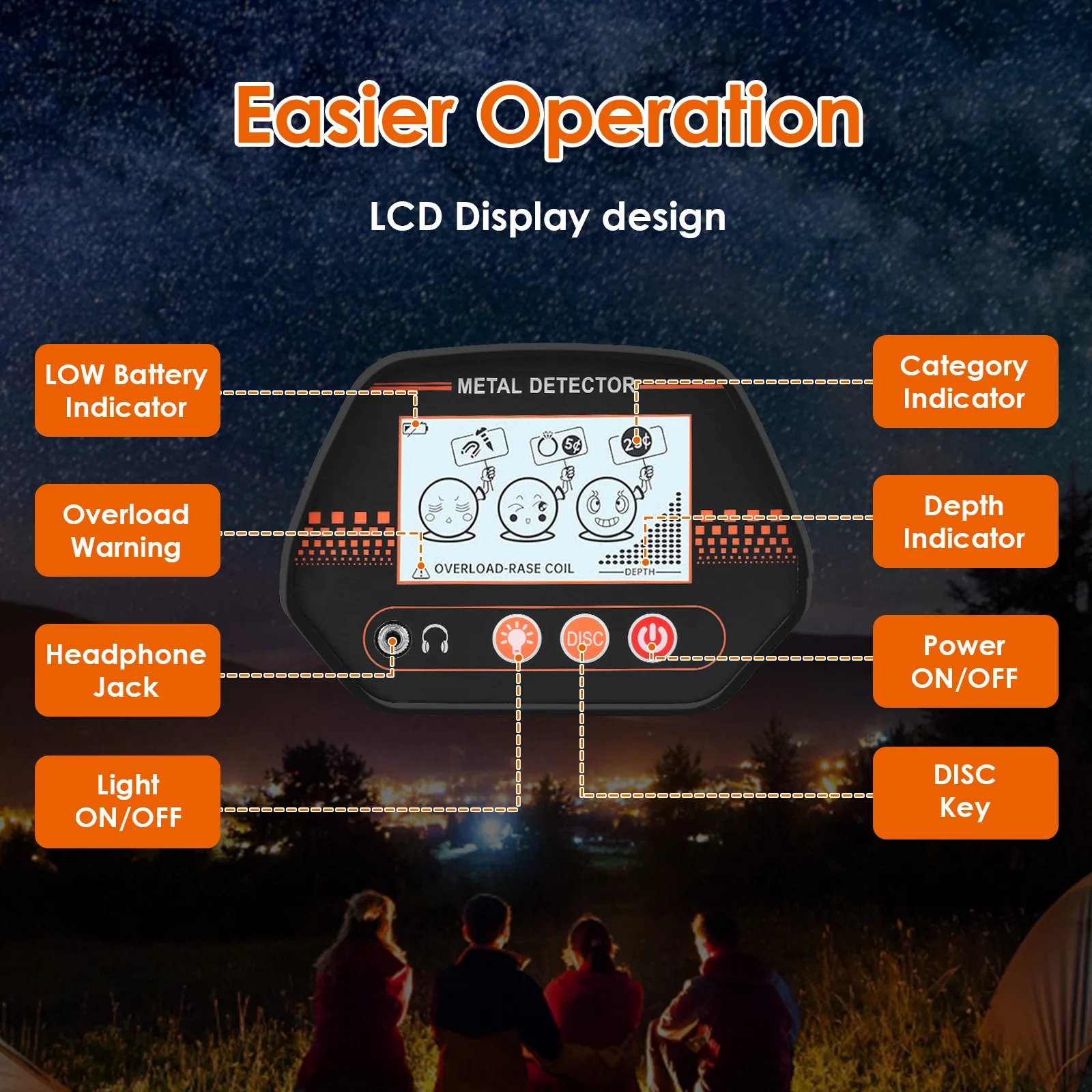 Easier Operation

LCD Display design

LOW Battery Indicator

Overload Warning

Headphone Jack

Light ON/OFF

METAL DETECTOR

5¢

25¢

OVERLOAD-RASE COIL

DEPTH

DISC

Category Indicator

Depth Indicator

Power ON/OFF

DISC Key